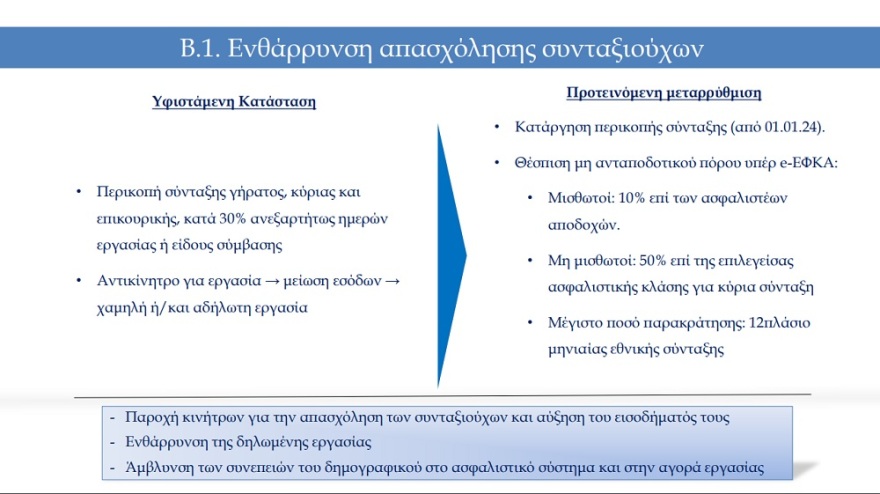 Β.1. Ενθάρρυνση απασχόλησης συνταξιούχων

Υφιστάμενη Κατάσταση

• Περικοπή σύνταξης γήρατος, κύριας και επικουρικής, κατά 30% ανεξαρτήτως ημερών εργασίας ή είδους σύμβασης

• Αντικίνητρο για εργασία → μείωση εσόδων → χαμηλή ή/και αδήλωτη εργασία

Προτεινόμενη μεταρρύθμιση

• Κατάργηση περικοπής σύνταξης (από 01.01.24).

• Θέσπιση μη ανταποδοτικού πόρου υπέρ e-ΕΦΚΑ:

• Μισθωτοί: 10% επί των ασφαλιστέων αποδοχών.

• Μη μισθωτοί: 50% επί της επιλεγείσας ασφαλιστικής κλάσης για κύρια σύνταξη

• Μέγιστο ποσό παρακράτησης: 12πλάσιο μηνιαίας εθνικής σύνταξης

- Παροχή κινήτρων για την απασχόληση των συνταξιούχων και αύξηση του εισοδήματός τους
- Ενθάρρυνση της δηλωμένης εργασίας
- Άμβλυνση των συνεπειών του δημογραφικού στο ασφαλιστικό σύστημα και στην αγορά εργασίας